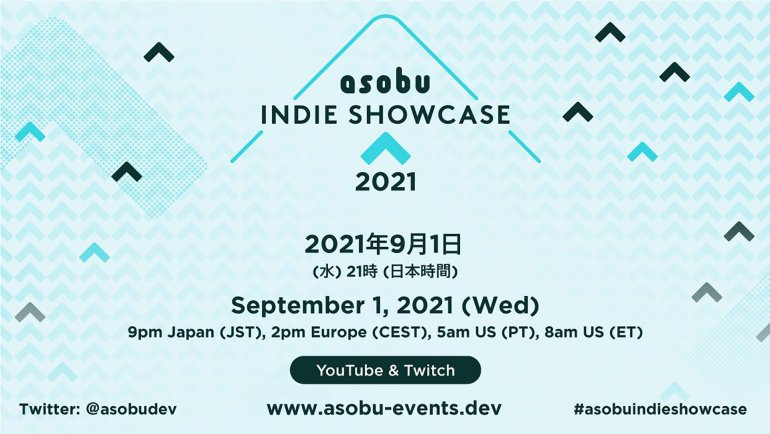 asobu
INDIE SHOWCASE
2021

2021年9月1日
(水) 21時 (日本時間)

September 1, 2021 (Wed)
9pm Japan (JST), 2pm Europe (CEST), 5am US (PT), 8am US (ET)

YouTube & Twitch

Twitter: @asobudev
www.asobu-events.dev
#asobuindieshowcase